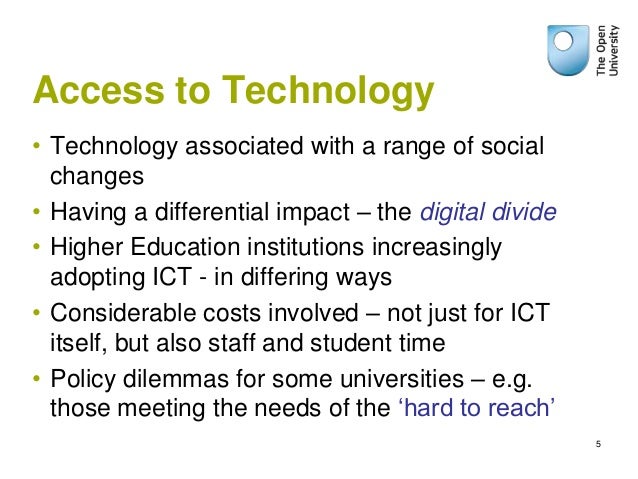 The Open University

Access to Technology

• Technology associated with a range of social changes
• Having a differential impact – the digital divide
• Higher Education institutions increasingly adopting ICT - in differing ways
• Considerable costs involved – not just for ICT itself, but also staff and student time
• Policy dilemmas for some universities – e.g. those meeting the needs of the ‘hard to reach’

5